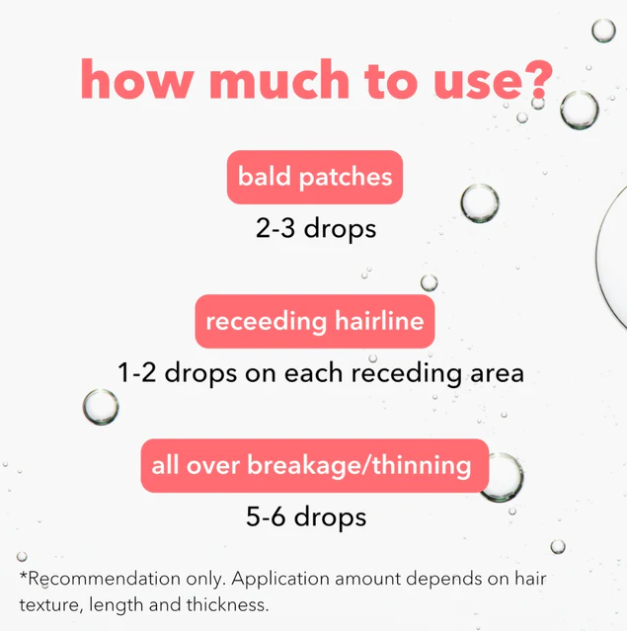 how much to use?

bald patches

2-3 drops

receeding hairline

1-2 drops on each receding area

all over breakage/thinning

5-6 drops

*Recommendation only. Application amount depends on hair texture, length and thickness.